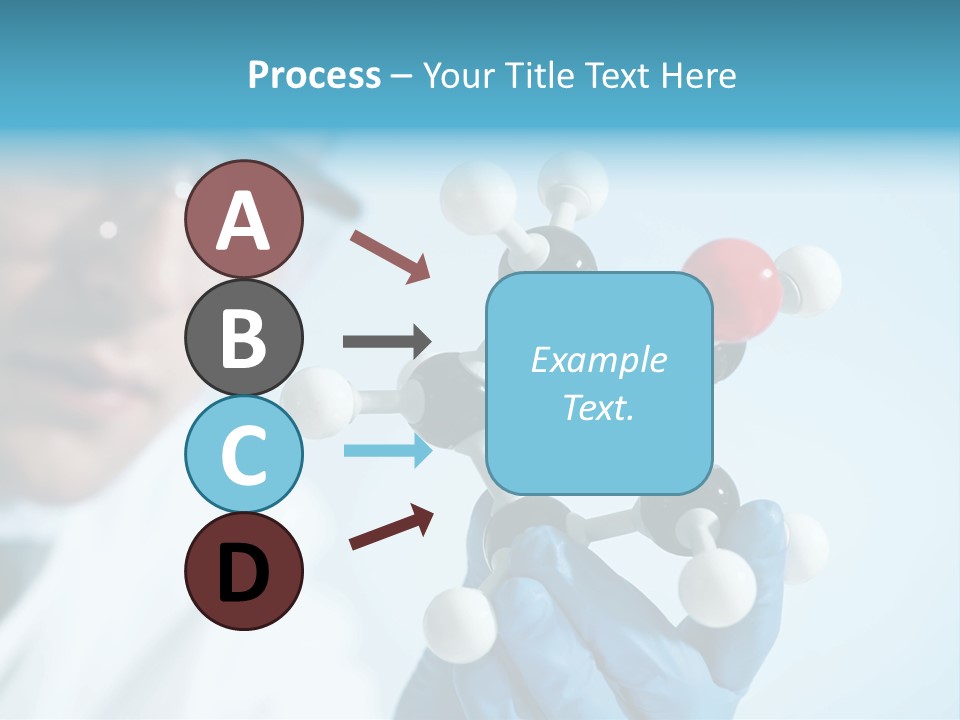 Process – Your Title Text Here

A

B

C

D

Example Text.